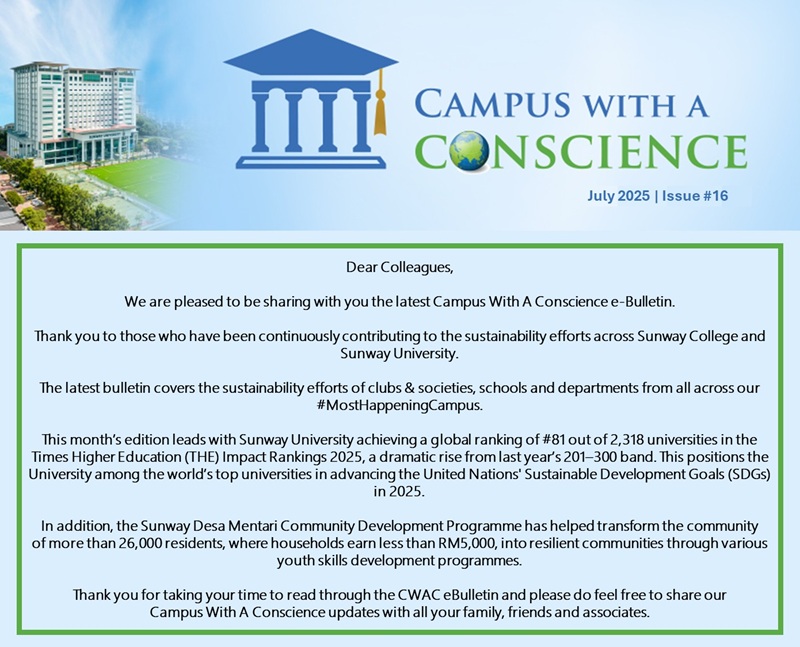 CAMPUS WITH A CONSCIENCE

July 2025 | Issue #16

Dear Colleagues,

We are pleased to be sharing with you the latest Campus With A Conscience e-Bulletin.

Thank you to those who have been continuously contributing to the sustainability efforts across Sunway College and Sunway University.

The latest bulletin covers the sustainability efforts of clubs & societies, schools and departments from all across our #MostHappeningCampus.

This month's edition leads with Sunway University achieving a global ranking of #81 out of 2,318 universities in the Times Higher Education (THE) Impact Rankings 2025, a dramatic rise from last year's 201–300 band. This positions the University among the world's top universities in advancing the United Nations' Sustainable Development Goals (SDGs) in 2025.

In addition, the Sunway Desa Mentari Community Development Programme has helped transform the community of more than 26,000 residents, where households earn less than RM5,000, into resilient communities through various youth skills development programmes.

Thank you for taking your time to read through the CWAC eBulletin and please do feel free to share our Campus With A Conscience updates with all your family, friends and associates.